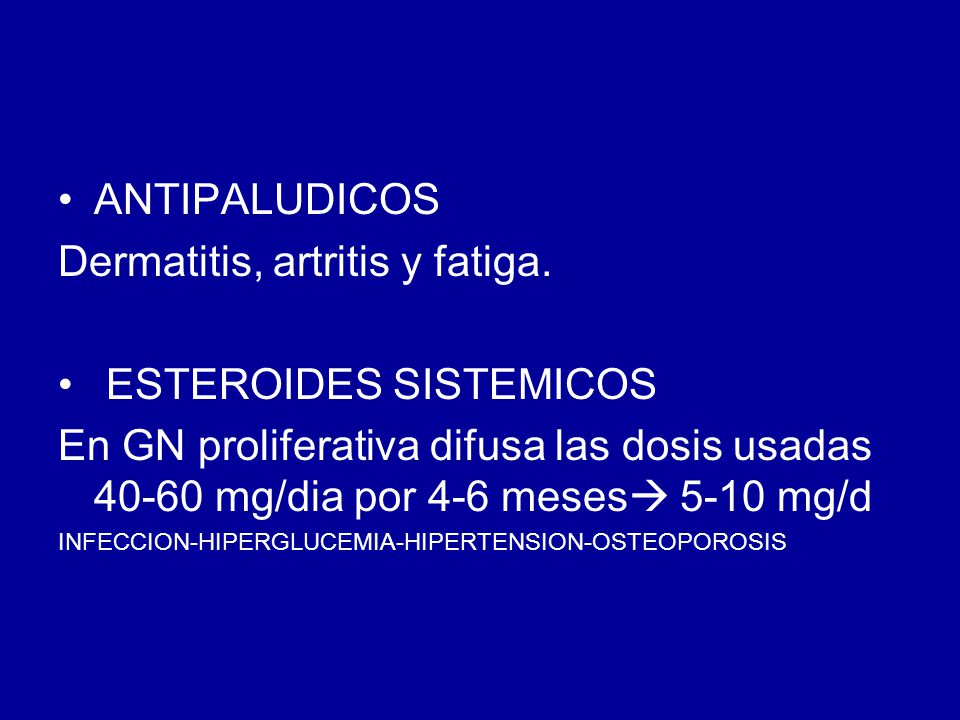 • ANTIPALUDICOS
Dermatitis, artritis y fatiga.

• ESTEROIDES SISTEMICOS
En GN proliferativa difusa las dosis usadas 40-60 mg/dia por 4-6 meses→ 5-10 mg/d
INFECCION-HIPERGLUCEMIA-HIPERTENSION-OSTEOPOROSIS